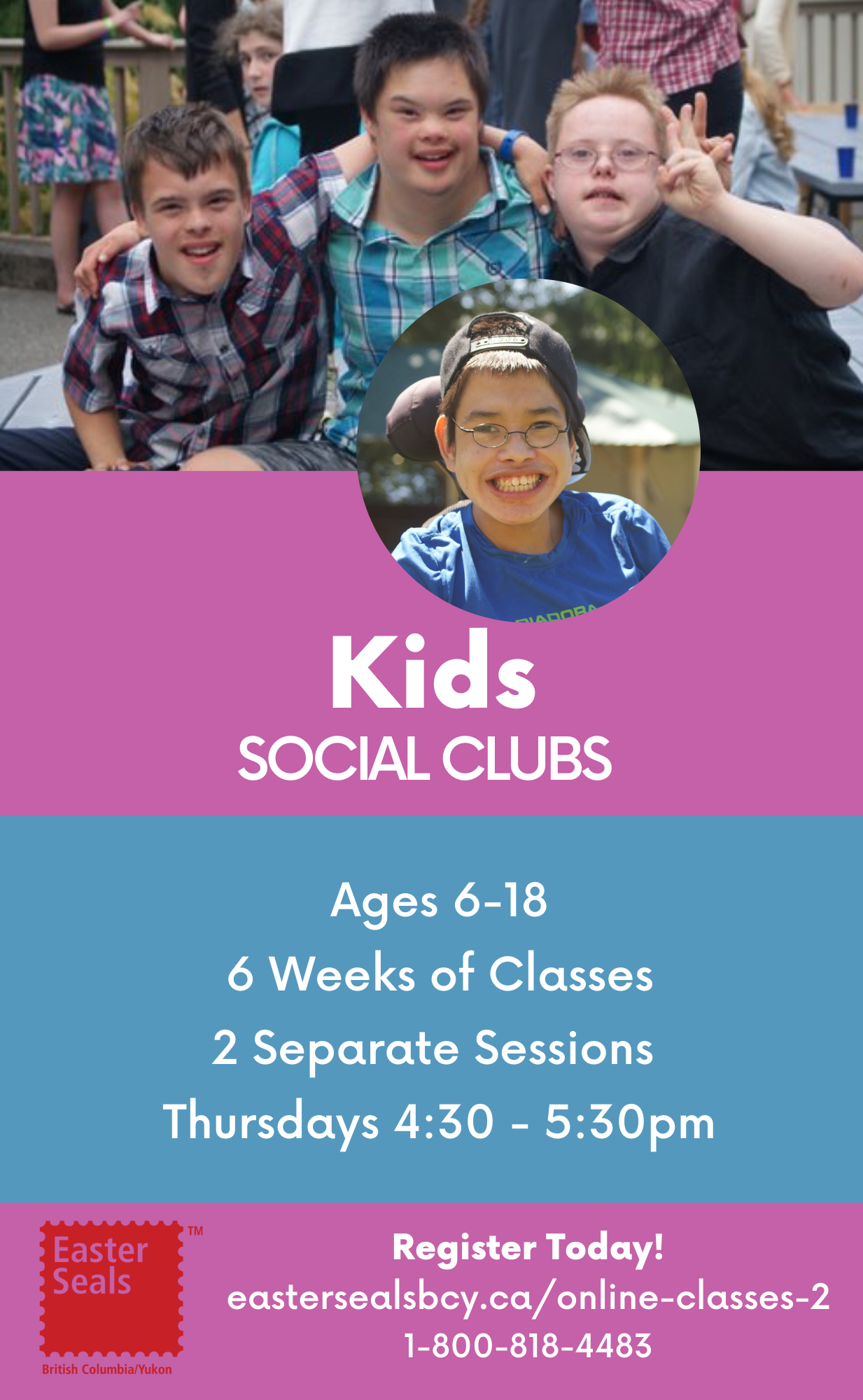 Kids
SOCIAL CLUBS

Ages 6-18
6 Weeks of Classes
2 Separate Sessions
Thursdays 4:30 - 5:30pm

Easter Seals™
British Columbia/Yukon

Register Today!
eastersealsbcy.ca/online-classes-2
1-800-818-4483